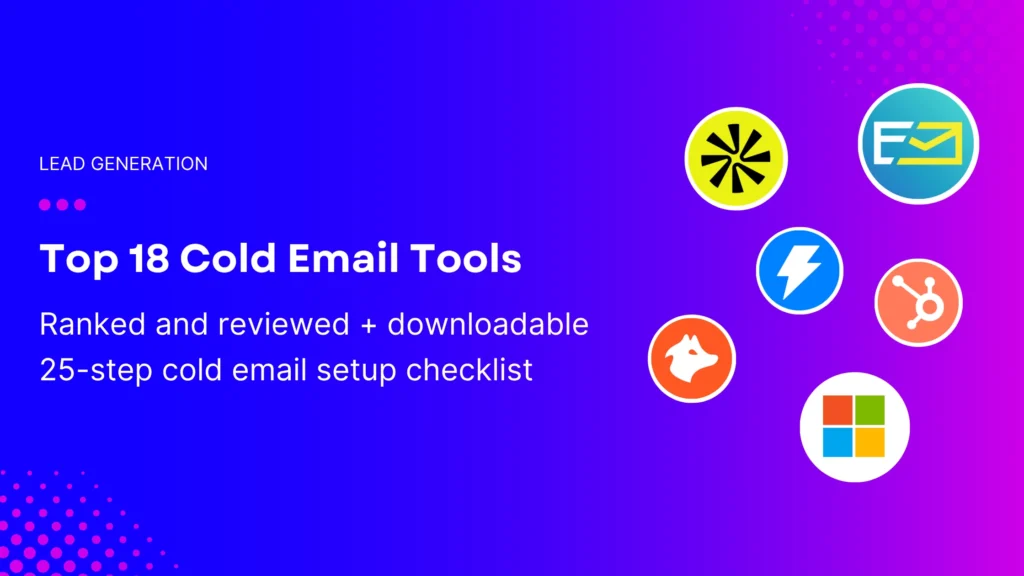 LEAD GENERATION

Top 18 Cold Email Tools

Ranked and reviewed + downloadable 25-step cold email setup checklist